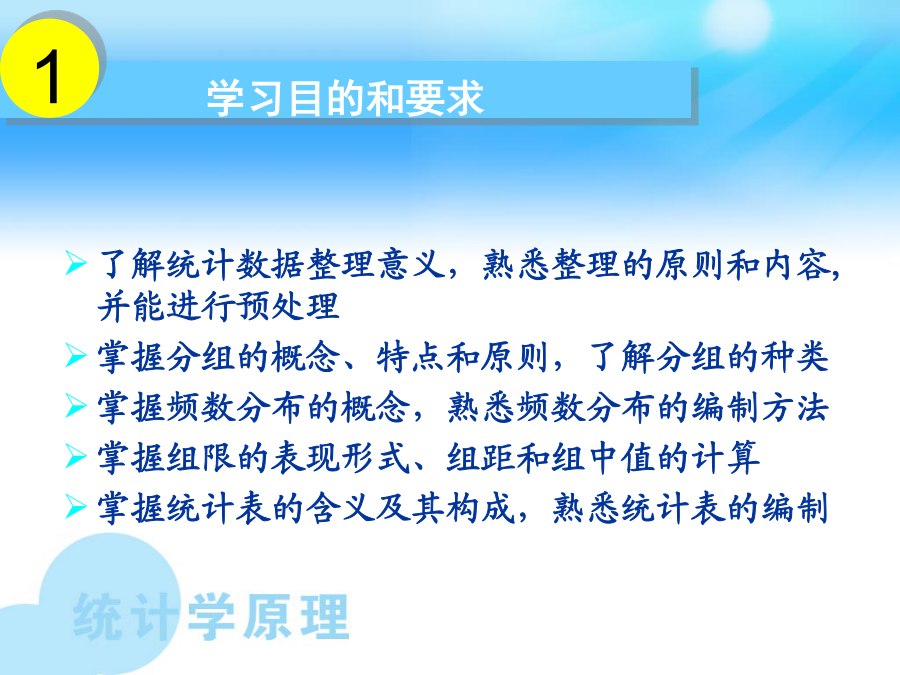 1

学习目的和要求

➢ 了解统计数据整理意义，熟悉整理的原则和内容,并能进行预处理
➢ 掌握分组的概念、特点和原则，了解分组的种类
➢ 掌握频数分布的概念，熟悉频数分布的编制方法
➢ 掌握组限的表现形式、组距和组中值的计算
➢ 掌握统计表的含义及其构成，熟悉统计表的编制

统计学原理